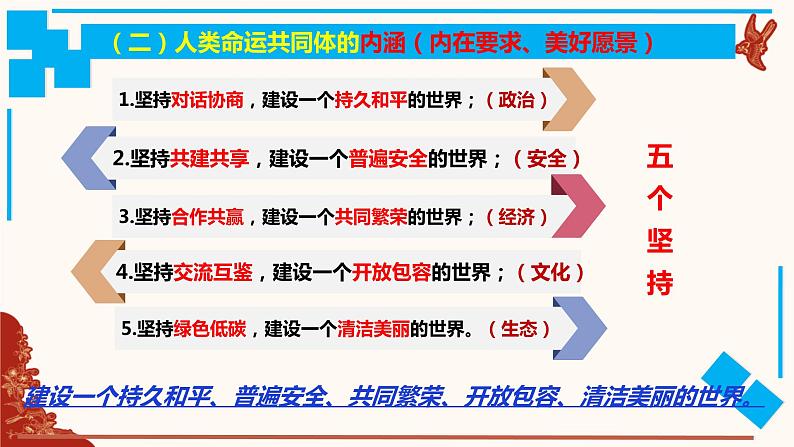 （二）人类命运共同体的内涵（内在要求、美好愿景）

1.坚持对话协商，建设一个持久和平的世界；（政治）

2.坚持共建共享，建设一个普遍安全的世界；（安全）

3.坚持合作共赢，建设一个共同繁荣的世界；（经济）

4.坚持交流互鉴，建设一个开放包容的世界；（文化）

5.坚持绿色低碳，建设一个清洁美丽的世界。（生态）

五个坚持

建设一个持久和平、普遍安全、共同繁荣、开放包容、清洁美丽的世界。